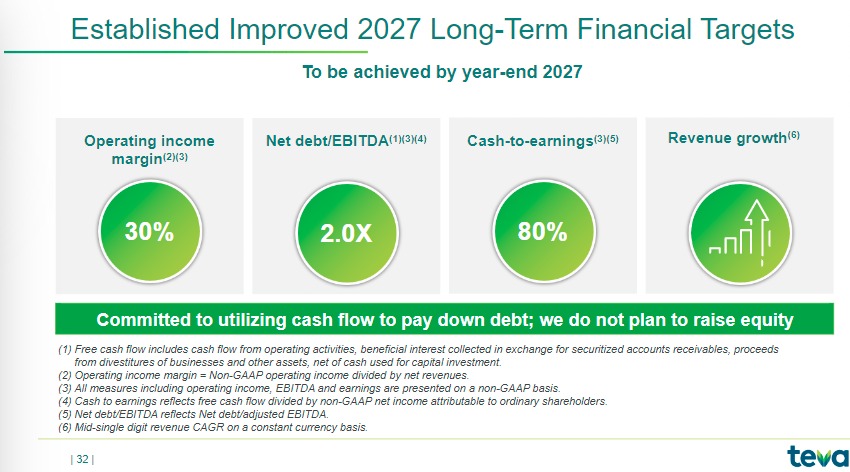 Established Improved 2027 Long-Term Financial Targets

To be achieved by year-end 2027

Operating income margin$^{(2)(3)}$

30%

Net debt/EBITDA$^{(1)(3)(4)}$

2.0X

Cash-to-earnings$^{(3)(5)}$

80%

Revenue growth$^{(6)}$

Committed to utilizing cash flow to pay down debt; we do not plan to raise equity

(1) Free cash flow includes cash flow from operating activities, beneficial interest collected in exchange for securitized accounts receivables, proceeds from divestitures of businesses and other assets, net of cash used for capital investment.
(2) Operating income margin = Non-GAAP operating income divided by net revenues.
(3) All measures including operating income, EBITDA and earnings are presented on a non-GAAP basis.
(4) Cash to earnings reflects free cash flow divided by non-GAAP net income attributable to ordinary shareholders.
(5) Net debt/EBITDA reflects Net debt/adjusted EBITDA.
(6) Mid-single digit revenue CAGR on a constant currency basis.

| 32 |

teva